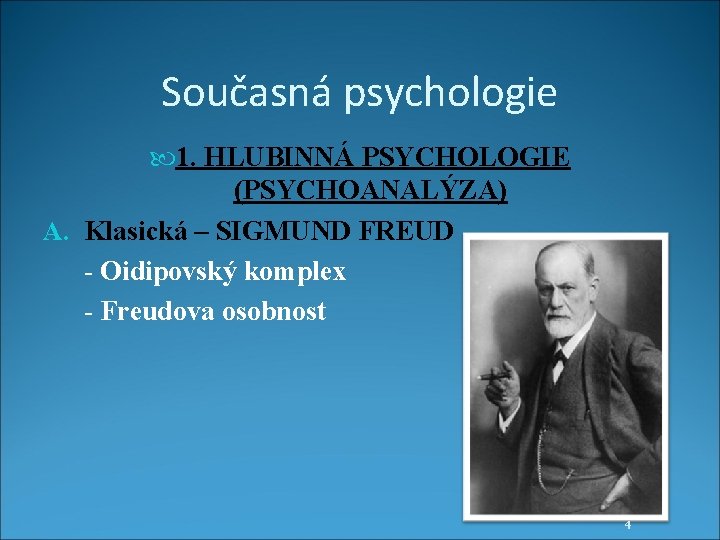 Současná psychologie

1. HLUBINNÁ PSYCHOLOGIE (PSYCHOANALÝZA)

A. Klasická – SIGMUND FREUD

- Oidipovský komplex

- Freudova osobnost

4